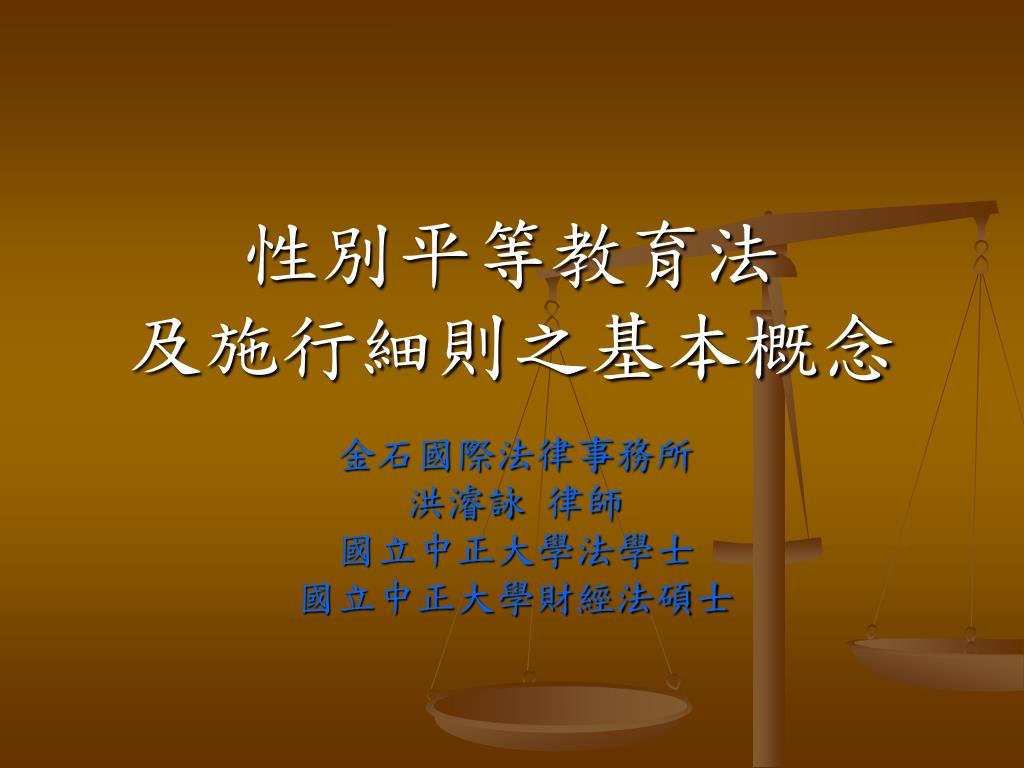 性別平等教育法
及施行細則之基本概念

金石國際法律事務所
洪濬詠 律師
國立中正大學法學士
國立中正大學財經法碩士